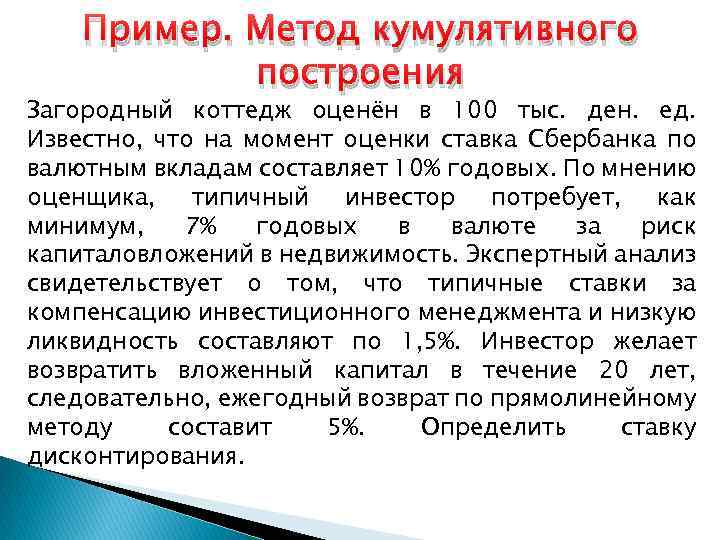 Пример. Метод кумулятивного построения

Загородный коттедж оценён в 100 тыс. ден. ед. Известно, что на момент оценки ставка Сбербанка по валютным вкладам составляет 10% годовых. По мнению оценщика, типичный инвестор потребует, как минимум, 7% годовых в валюте за риск капиталовложений в недвижимость. Экспертный анализ свидетельствует о том, что типичные ставки за компенсацию инвестиционного менеджмента и низкую ликвидность составляют по 1,5%. Инвестор желает возвратить вложенный капитал в течение 20 лет, следовательно, ежегодный возврат по прямолинейному методу составит 5%. Определить ставку дисконтирования.